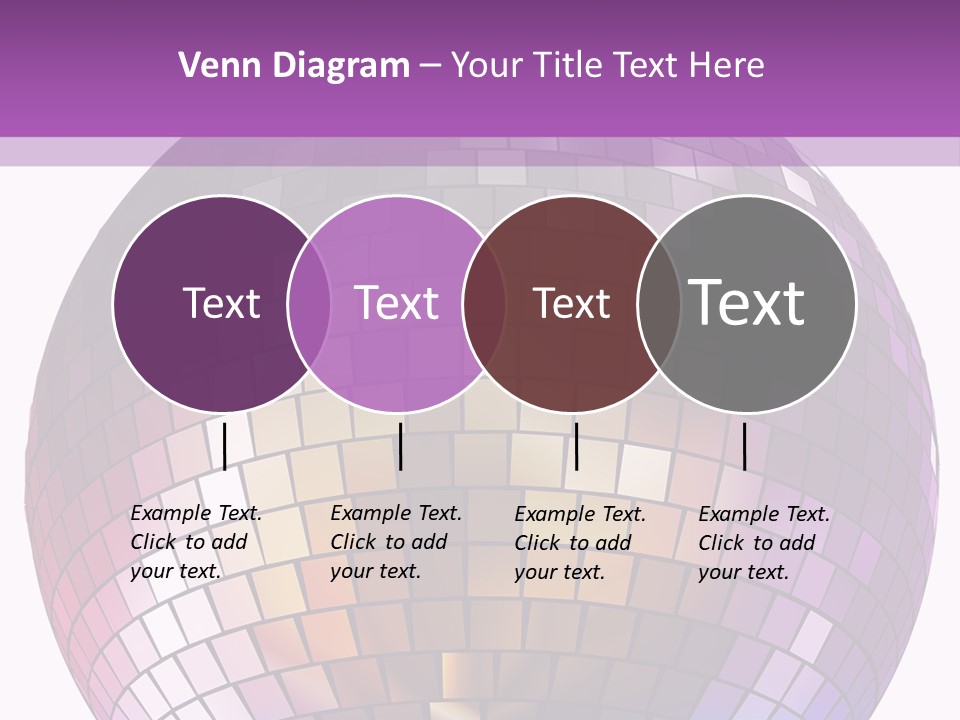 Venn Diagram – Your Title Text Here

Text

Text

Text

Text

Example Text. Click to add your text.

Example Text. Click to add your text.

Example Text. Click to add your text.

Example Text. Click to add your text.